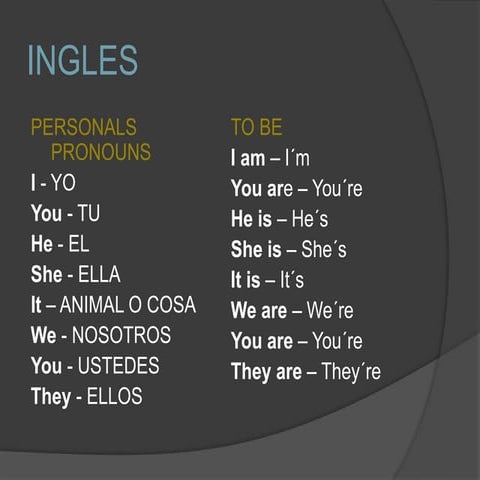 INGLES

PERSONALS PRONOUNS

I - YO

You - TU

He - EL

She - ELLA

It – ANIMAL O COSA

We - NOSOTROS

You - USTEDES

They - ELLOS

TO BE

I am – I´m

You are – You´re

He is – He´s

She is – She´s

It is – It´s

We are – We´re

You are – You´re

They are – They´re